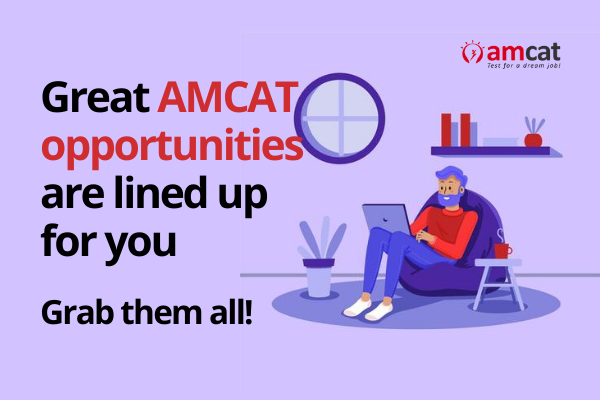 amcat
Test for a dream job!

Great AMCAT opportunities are lined up for you

Grab them all!